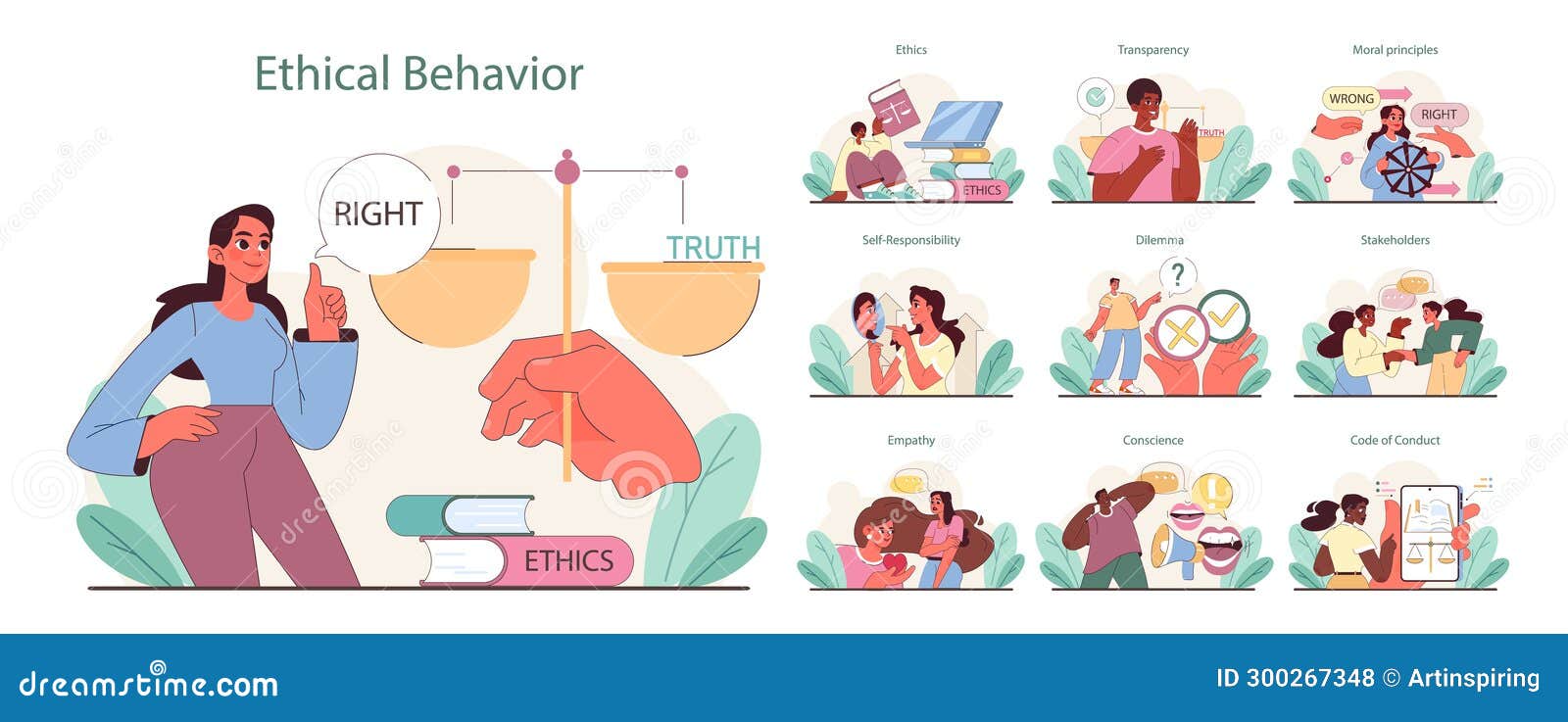 Ethical Behavior

RIGHT

TRUTH

ETHICS

Ethics

ETHICS

Transparency

TRUTH

Moral principles

WRONG

RIGHT

Self-Responsibility

Dilemma

?

Stakeholders

Empathy

Conscience

Code of Conduct

dreamstime.com

ID 300267348 © Artinspiring